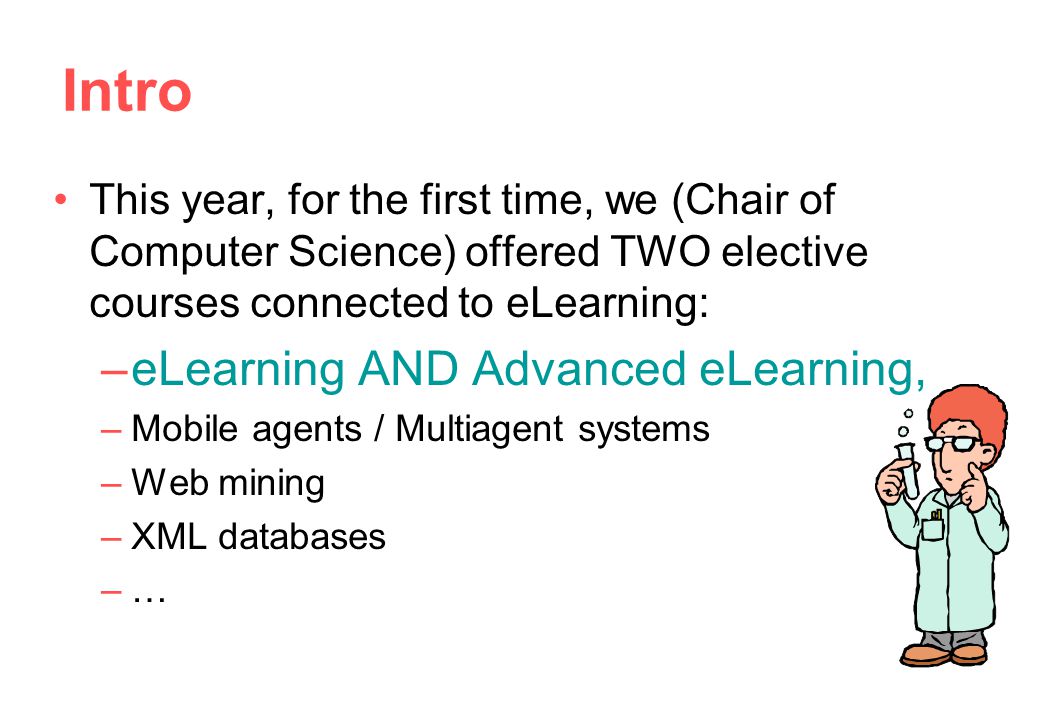 Intro

• This year, for the first time, we (Chair of Computer Science) offered TWO elective courses connected to eLearning:

– eLearning AND Advanced eLearning,
– Mobile agents / Multiagent systems
– Web mining
– XML databases
– …